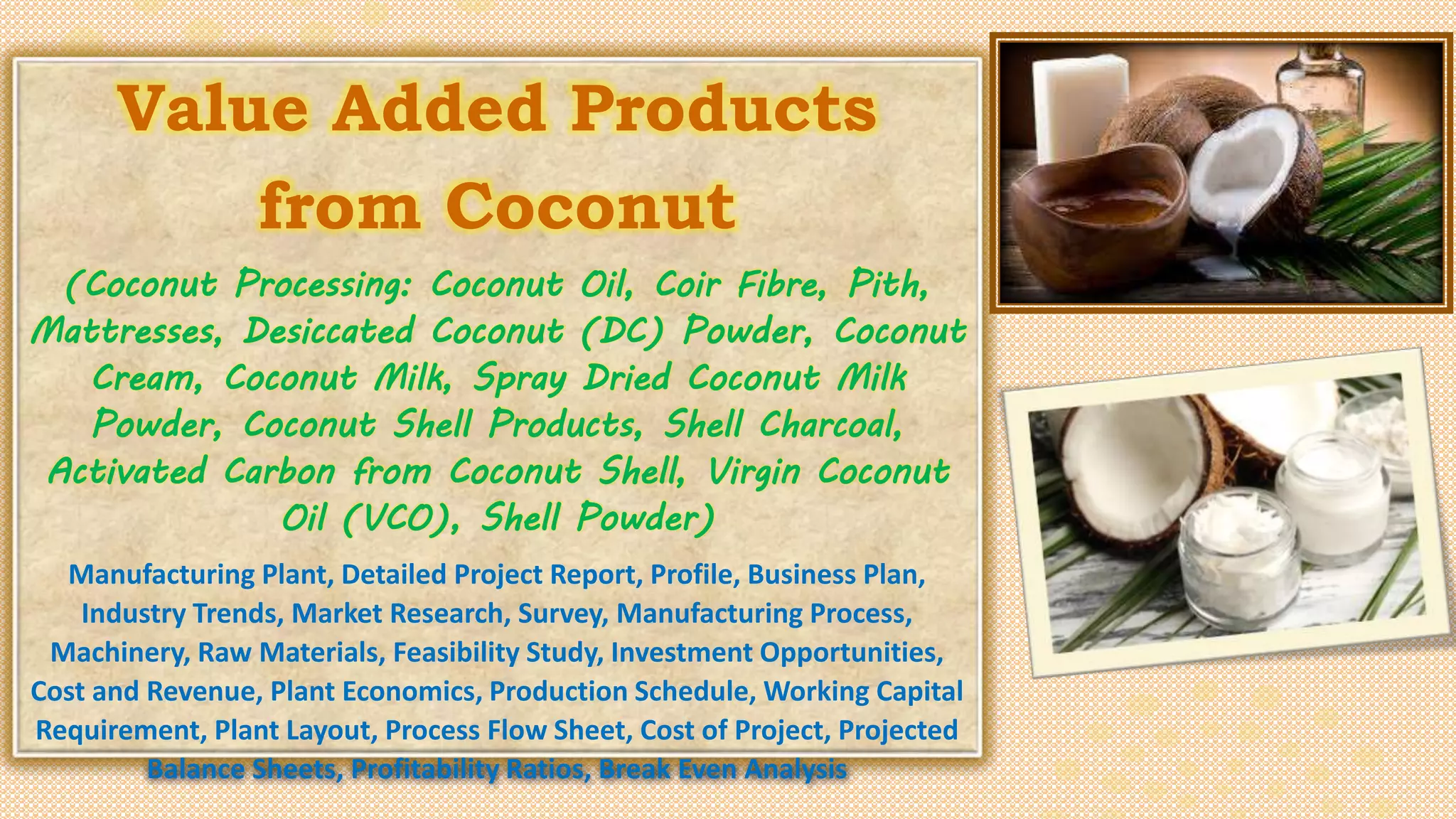 Value Added Products from Coconut

(Coconut Processing: Coconut Oil, Coir Fibre, Pith, Mattresses, Desiccated Coconut (DC) Powder, Coconut Cream, Coconut Milk, Spray Dried Coconut Milk Powder, Coconut Shell Products, Shell Charcoal, Activated Carbon from Coconut Shell, Virgin Coconut Oil (VCO), Shell Powder)

Manufacturing Plant, Detailed Project Report, Profile, Business Plan, Industry Trends, Market Research, Survey, Manufacturing Process, Machinery, Raw Materials, Feasibility Study, Investment Opportunities, Cost and Revenue, Plant Economics, Production Schedule, Working Capital Requirement, Plant Layout, Process Flow Sheet, Cost of Project, Projected Balance Sheets, Profitability Ratios, Break Even Analysis